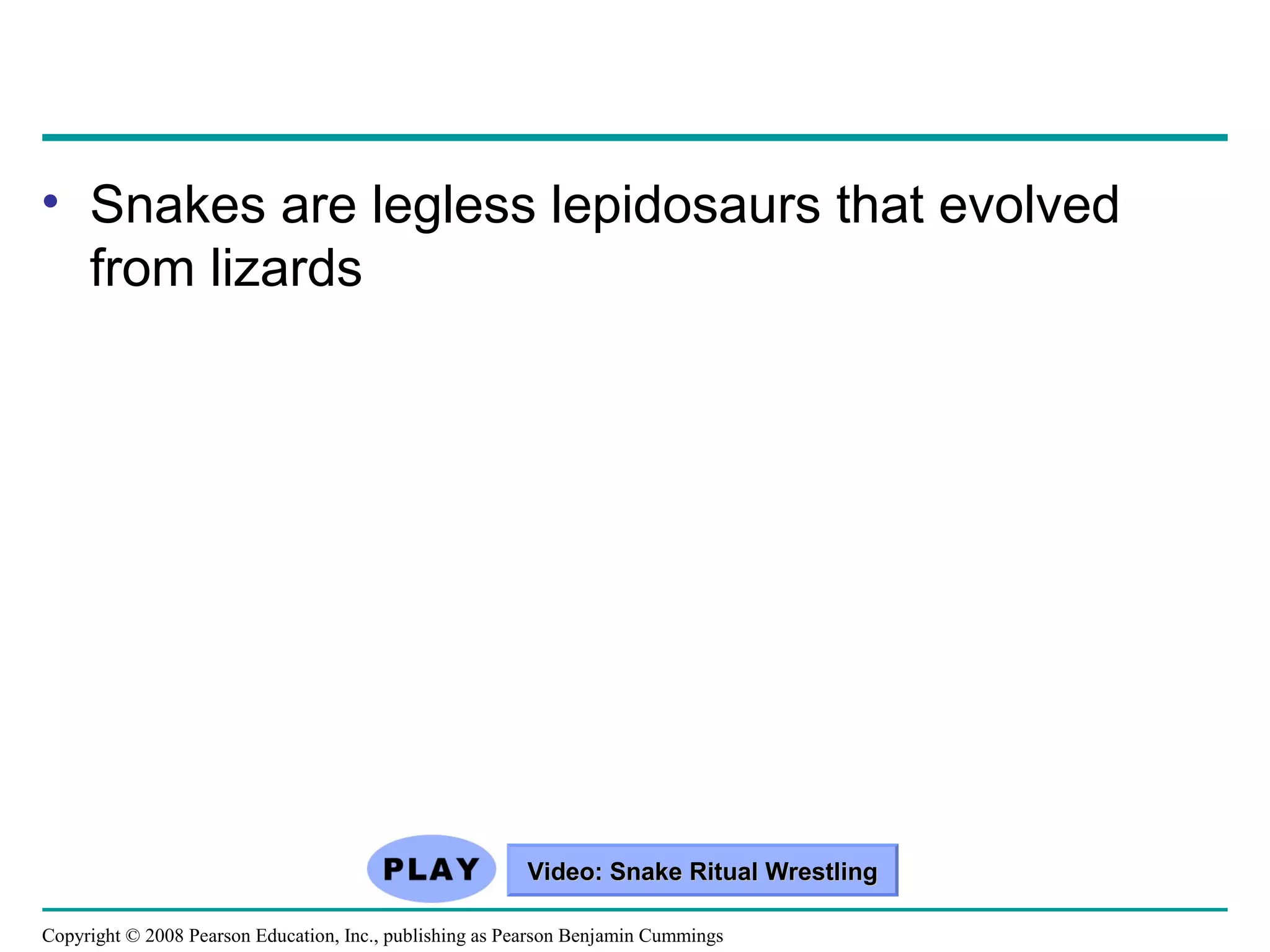 • Snakes are legless lepidosaurs that evolved from lizards

PLAY

Video: Snake Ritual Wrestling

Copyright © 2008 Pearson Education, Inc., publishing as Pearson Benjamin Cummings